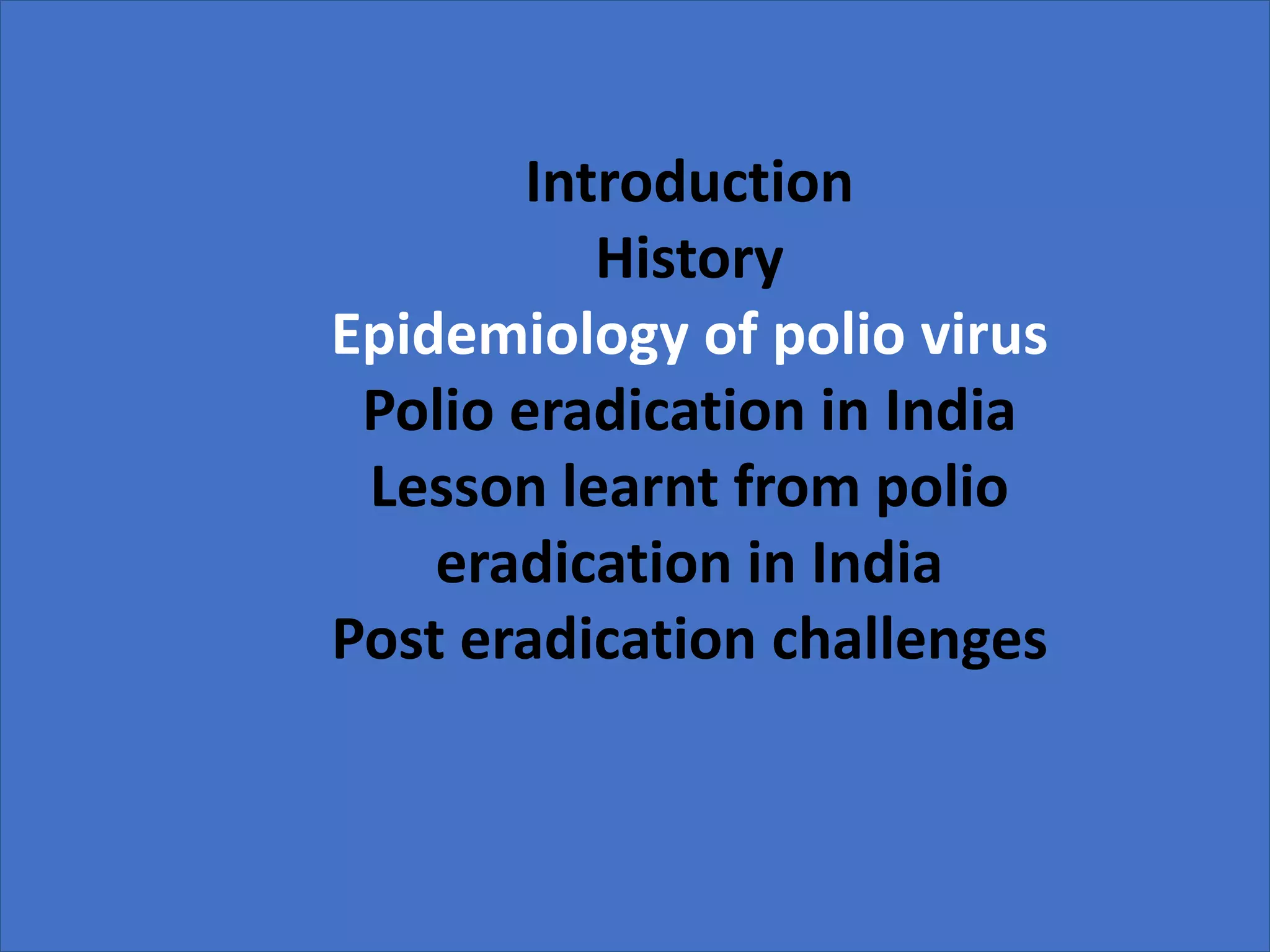 Introduction
History
Epidemiology of polio virus
Polio eradication in India
Lesson learnt from polio eradication in India
Post eradication challenges